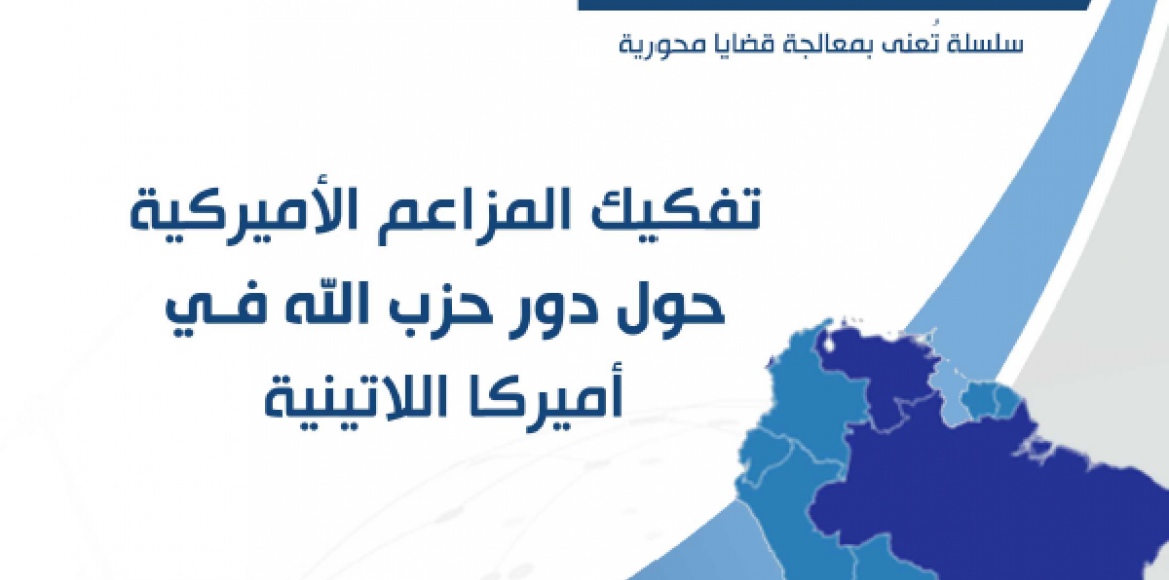 سلسلة تُعنى بمعالجة قضايا محورية

تفكيك المزاعم الأميركية حول دور حزب الله فـي أميركا اللاتينية